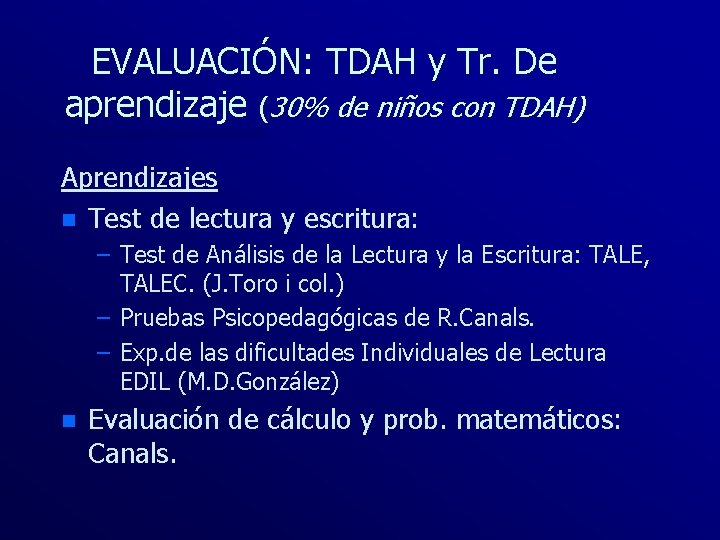 EVALUACIÓN: TDAH y Tr. De aprendizaje (30% de niños con TDAH)

Aprendizajes

Test de lectura y escritura:
– Test de Análisis de la Lectura y la Escritura: TALE, TALEC. (J.Toro i col.)
– Pruebas Psicopedagógicas de R.Canals.
– Exp.de las dificultades Individuales de Lectura EDIL (M.D.González)

Evaluación de cálculo y prob. matemáticos: Canals.